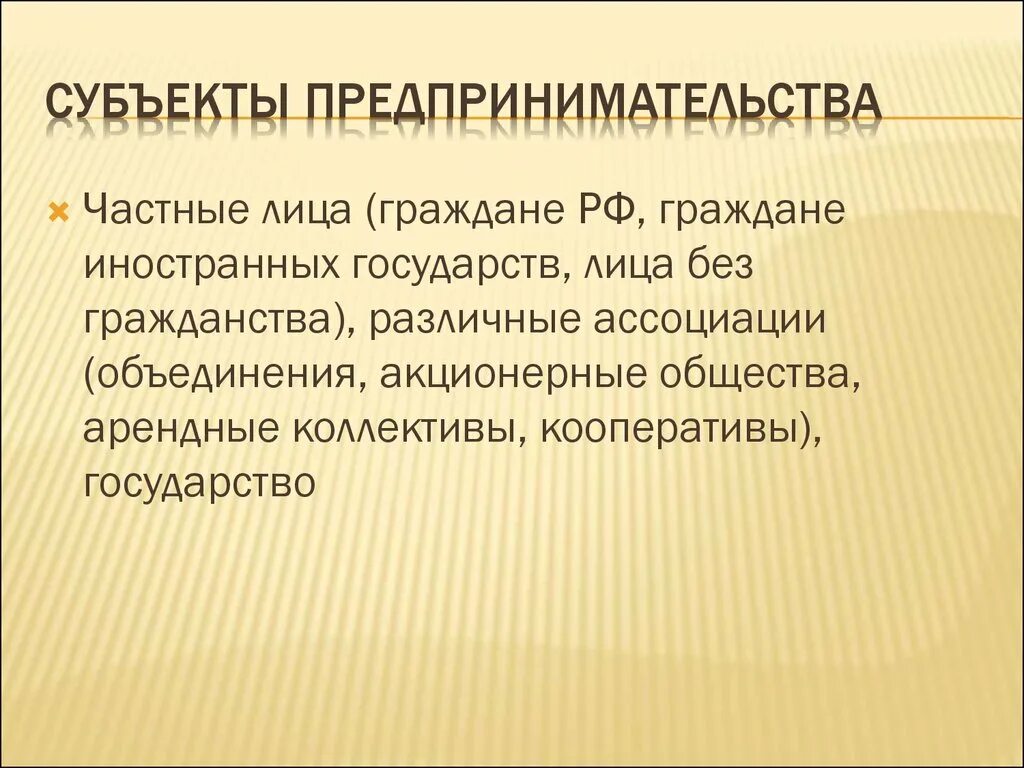 СУБЪЕКТЫ ПРЕДПРИНИМАТЕЛЬСТВА

Частные лица (граждане РФ, граждане иностранных государств, лица без гражданства), различные ассоциации (объединения, акционерные общества, арендные коллективы, кооперативы), государство